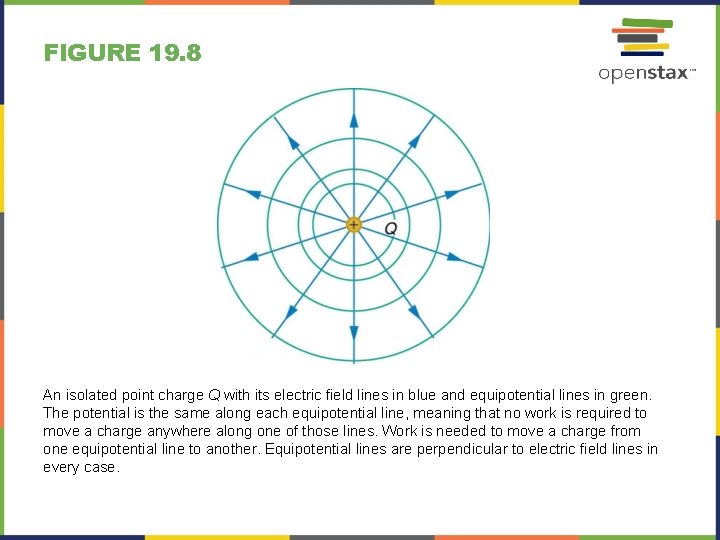 FIGURE 19.8

openstax™

+

Q

An isolated point charge Q with its electric field lines in blue and equipotential lines in green. The potential is the same along each equipotential line, meaning that no work is required to move a charge anywhere along one of those lines. Work is needed to move a charge from one equipotential line to another. Equipotential lines are perpendicular to electric field lines in every case.